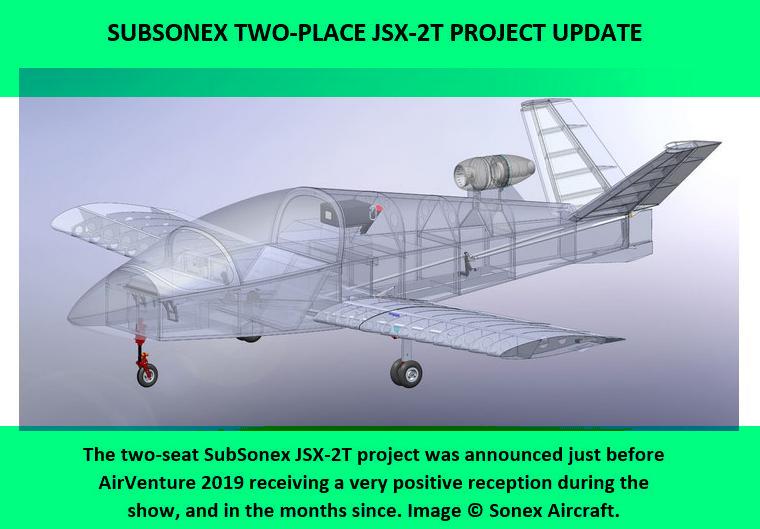 SUBSONEX TWO-PLACE JSX-2T PROJECT UPDATE

The two-seat SubSonex JSX-2T project was announced just before AirVenture 2019 receiving a very positive reception during the show, and in the months since. Image © Sonex Aircraft.